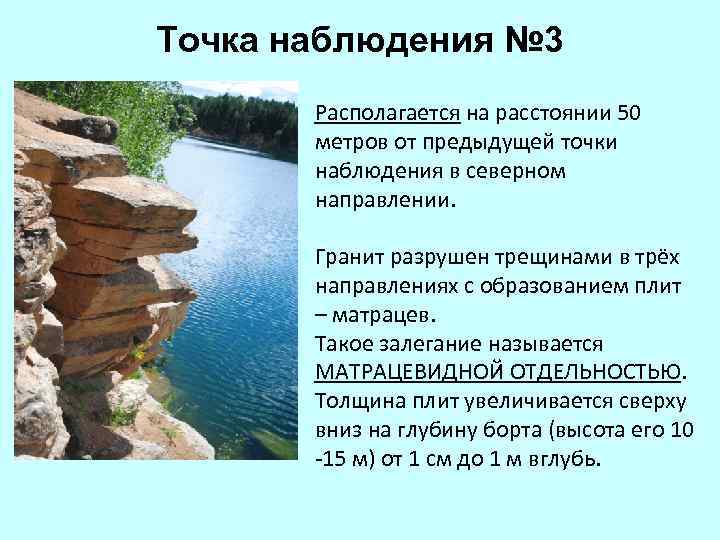 Точка наблюдения №3

Располагается на расстоянии 50 метров от предыдущей точки наблюдения в северном направлении.

Гранит разрушен трещинами в трёх направлениях с образованием плит – матрацев.
Такое залегание называется МАТРАЦЕВИДНОЙ ОТДЕЛЬНОСТЬЮ.
Толщина плит увеличивается сверху вниз на глубину борта (высота его 10 -15 м) от 1 см до 1 м вглубь.